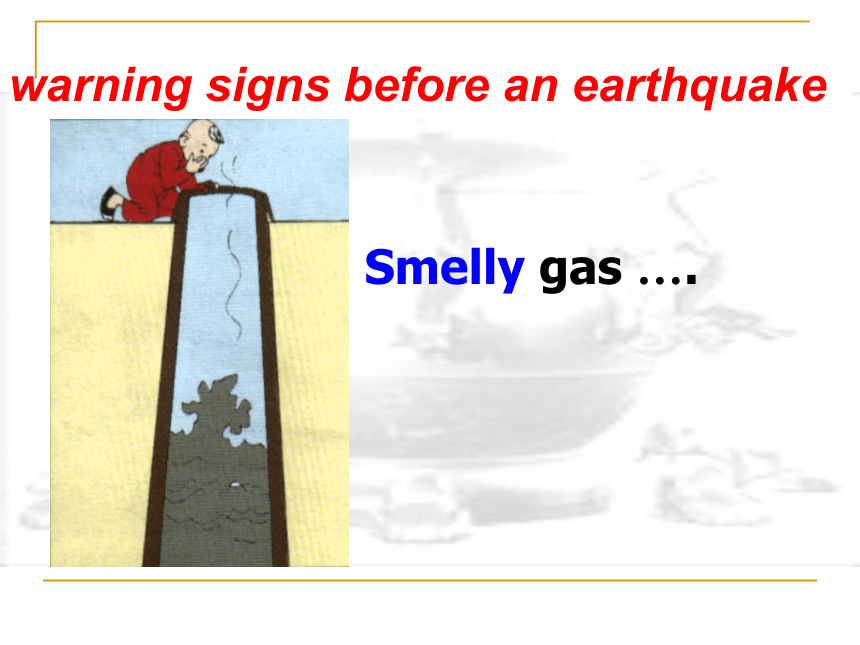 warning signs before an earthquake

Smelly gas ….